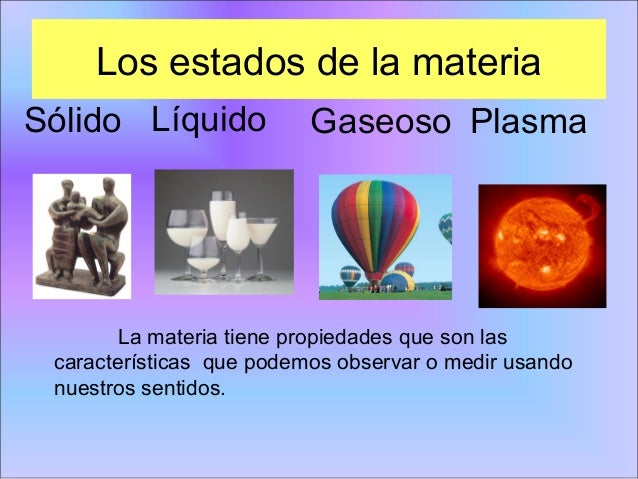 Los estados de la materia

Sólido Líquido Gaseoso Plasma

La materia tiene propiedades que son las características que podemos observar o medir usando nuestros sentidos.